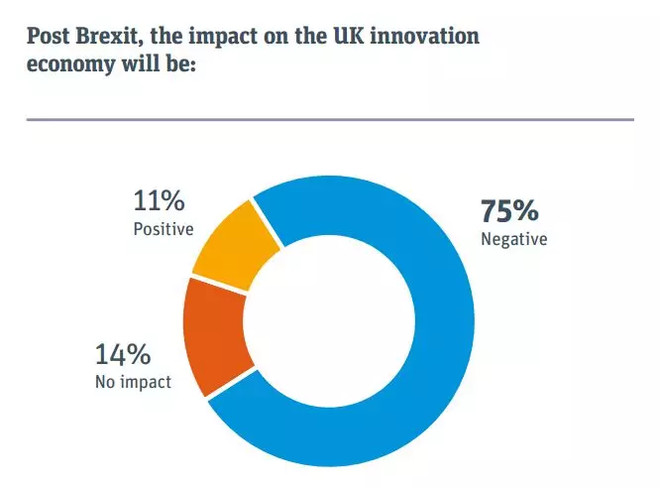 Post Brexit, the impact on the UK innovation economy will be:

11%
Positive

75%
Negative

14%
No impact